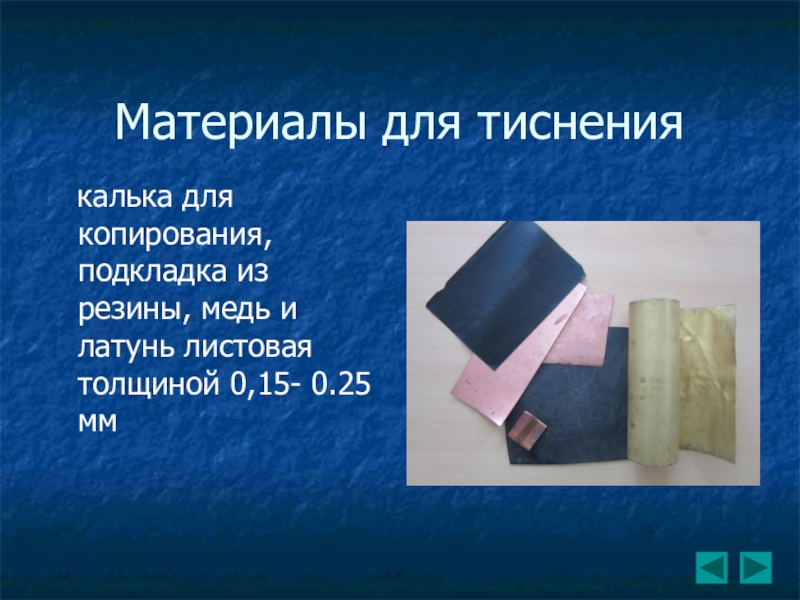 Материалы для тиснения

калька для копирования, подкладка из резины, медь и латунь листовая толщиной 0,15- 0.25 мм